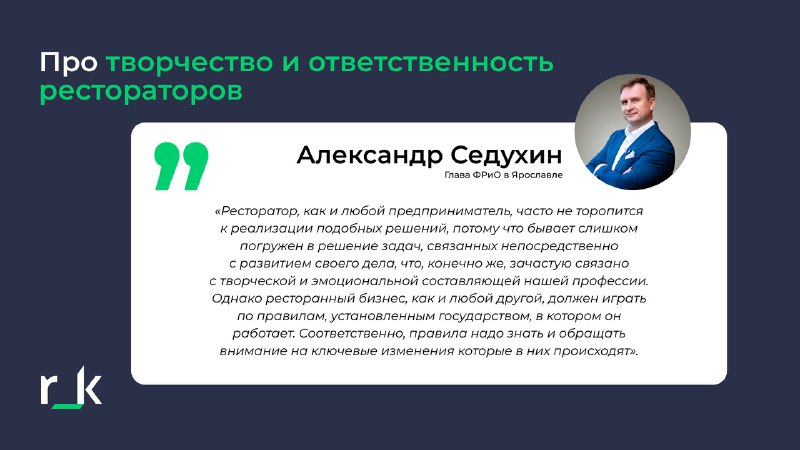 Про творчество и ответственность рестораторов

Александр Седухин
Глава ФРиО в Ярославле

«Ресторатор, как и любой предприниматель, часто не торопится к реализации подобных решений, потому что бывает слишком погружен в решение задач, связанных непосредственно с развитием своего дела, что, конечно же, зачастую связано с творческой и эмоциональной составляющей нашей профессии. Однако ресторанный бизнес, как и любой другой, должен играть по правилам, установленным государством, в котором он работает. Соответственно, правила надо знать и обращать внимание на ключевые изменения которые в них происходят».

r_k